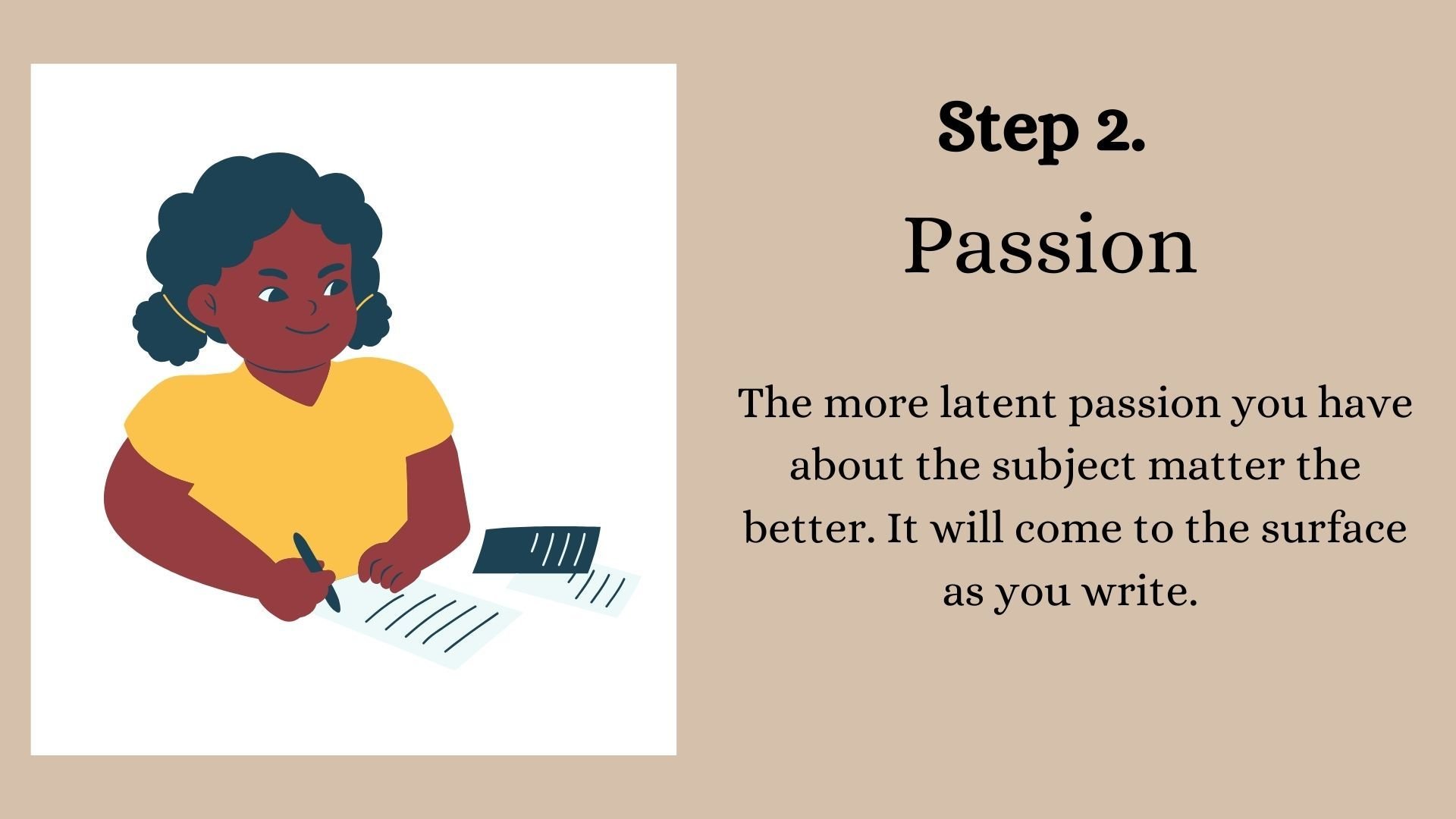 Step 2.

Passion

The more latent passion you have about the subject matter the better. It will come to the surface as you write.